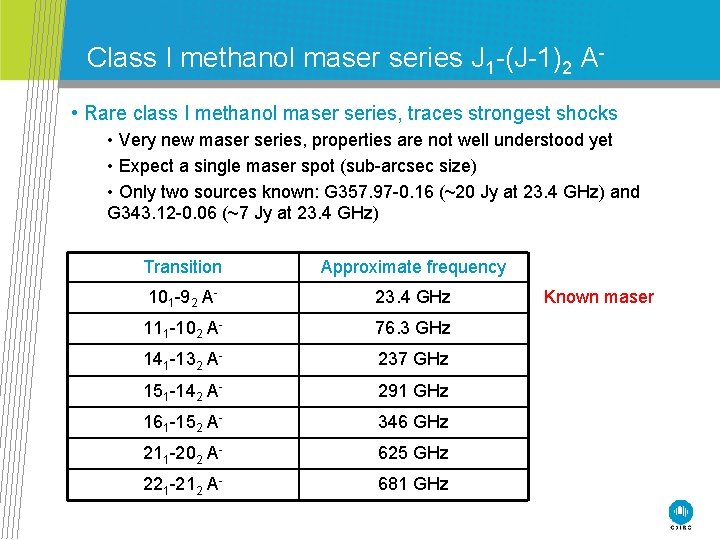 Class I methanol maser series $J_1$-$(J-1)_2$ $A^-$

• Rare class I methanol maser series, traces strongest shocks

• Very new maser series, properties are not well understood yet

• Expect a single maser spot (sub-arcsec size)

• Only two sources known: G357.97-0.16 (~20 Jy at 23.4 GHz) and G343.12-0.06 (~7 Jy at 23.4 GHz)

| Transition | Approximate frequency |
|---|---|
| $10_1$-$9_2$ $A^-$ | 23.4 GHz |
| $11_1$-$10_2$ $A^-$ | 76.3 GHz |
| $14_1$-$13_2$ $A^-$ | 237 GHz |
| $15_1$-$14_2$ $A^-$ | 291 GHz |
| $16_1$-$15_2$ $A^-$ | 346 GHz |
| $21_1$-$20_2$ $A^-$ | 625 GHz |
| $22_1$-$21_2$ $A^-$ | 681 GHz |

Known maser

CSIRO